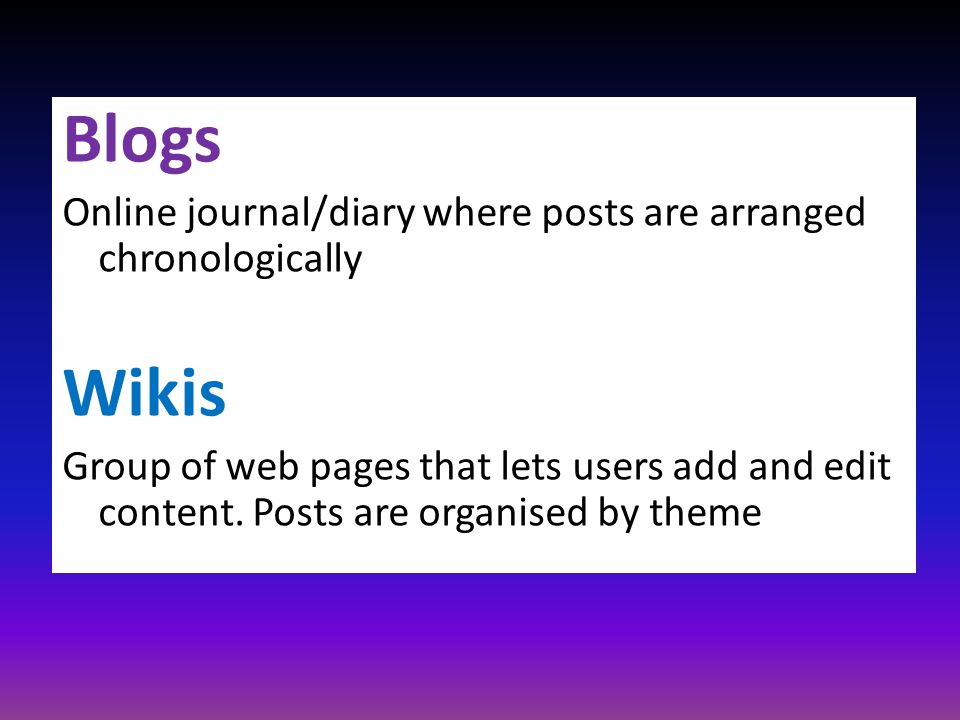 Blogs

Online journal/diary where posts are arranged chronologically

Wikis

Group of web pages that lets users add and edit content. Posts are organised by theme